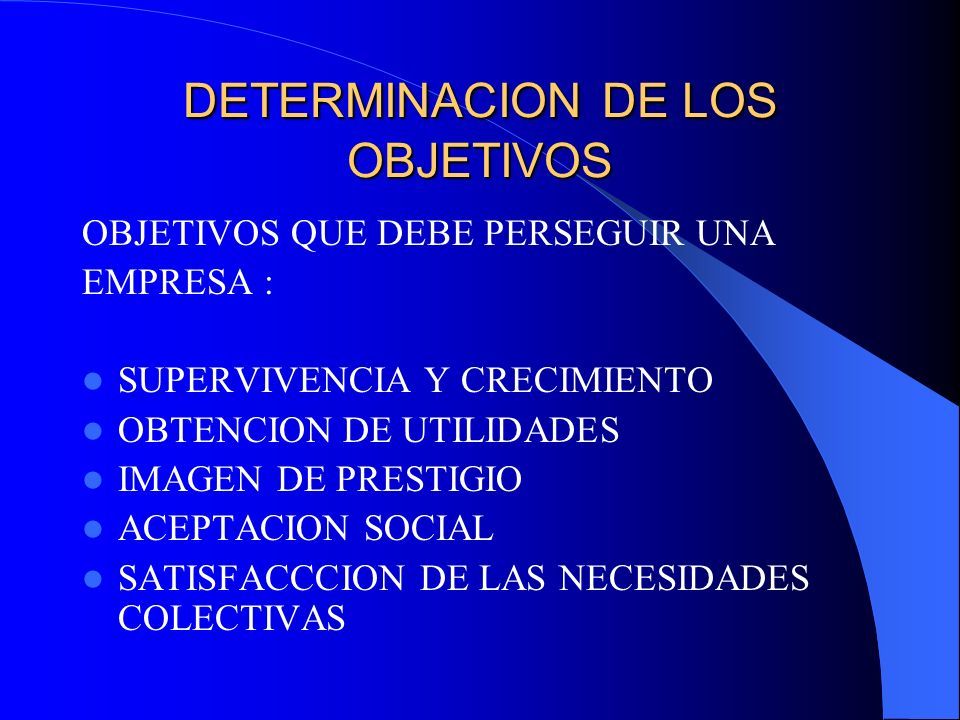 DETERMINACION DE LOS OBJETIVOS

OBJETIVOS QUE DEBE PERSEGUIR UNA EMPRESA :

- SUPERVIVENCIA Y CRECIMIENTO
- OBTENCION DE UTILIDADES
- IMAGEN DE PRESTIGIO
- ACEPTACION SOCIAL
- SATISFACCCION DE LAS NECESIDADES COLECTIVAS